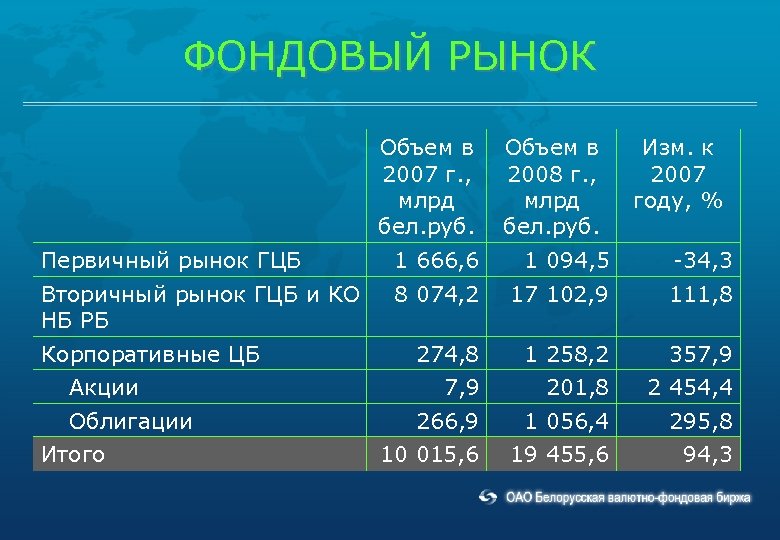 ФОНДОВЫЙ РЫНОК

| | Объем в 2007 г., млрд бел.руб. | Объем в 2008 г., млрд бел.руб. | Изм. к 2007 году, % |
|---|---|---|---|
| Первичный рынок ГЦБ | 1 666,6 | 1 094,5 | -34,3 |
| Вторичный рынок ГЦБ и КО НБ РБ | 8 074,2 | 17 102,9 | 111,8 |
| Корпоративные ЦБ | 274,8 | 1 258,2 | 357,9 |
| Акции | 7,9 | 201,8 | 2 454,4 |
| Облигации | 266,9 | 1 056,4 | 295,8 |
| Итого | 10 015,6 | 19 455,6 | 94,3 |

ОАО Белорусская валютно-фондовая биржа